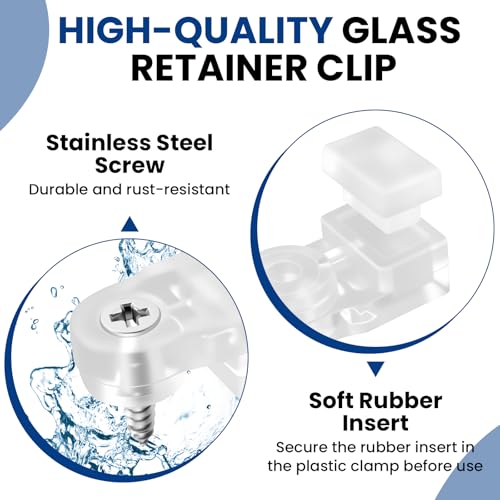 HIGH-QUALITY GLASS RETAINER CLIP

Stainless Steel Screw

Durable and rust-resistant

Soft Rubber Insert

Secure the rubber insert in the plastic clamp before use